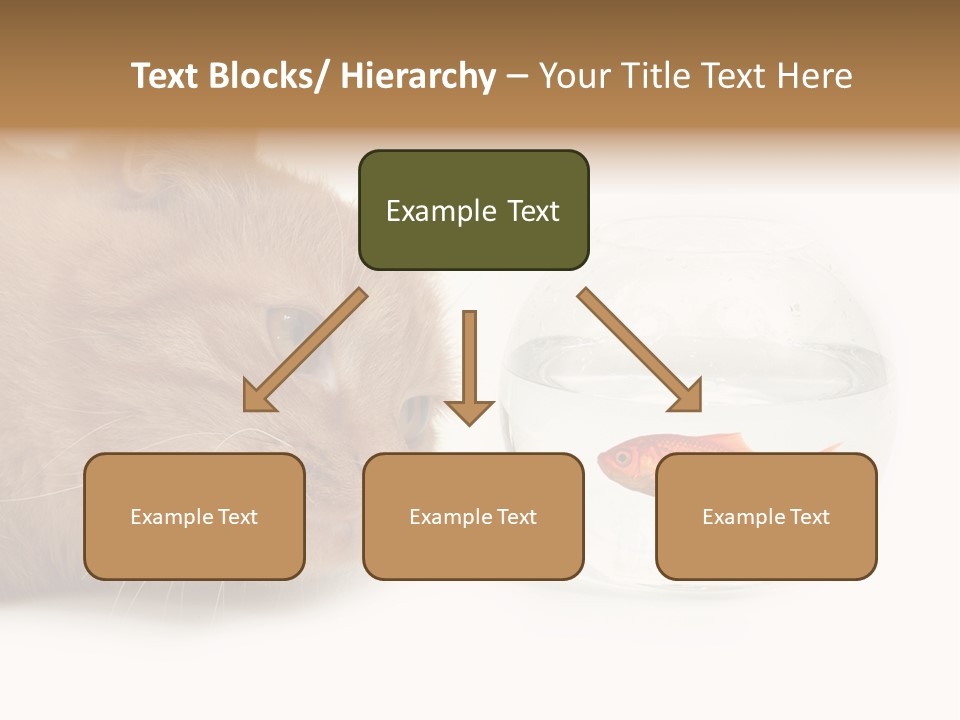 Text Blocks/ Hierarchy – Your Title Text Here

Example Text

Example Text

Example Text

Example Text